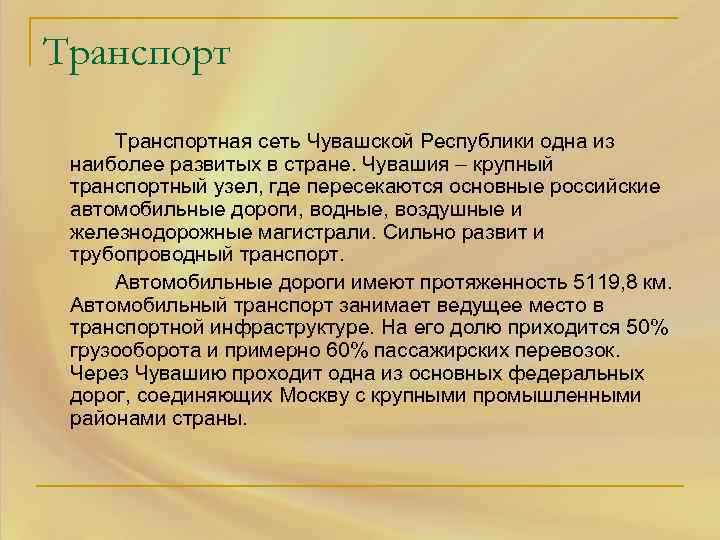 Транспорт

Транспортная сеть Чувашской Республики одна из наиболее развитых в стране. Чувашия – крупный транспортный узел, где пересекаются основные российские автомобильные дороги, водные, воздушные и железнодорожные магистрали. Сильно развит и трубопроводный транспорт.

Автомобильные дороги имеют протяженность 5119,8 км. Автомобильный транспорт занимает ведущее место в транспортной инфраструктуре. На его долю приходится 50% грузооборота и примерно 60% пассажирских перевозок. Через Чувашию проходит одна из основных федеральных дорог, соединяющих Москву с крупными промышленными районами страны.